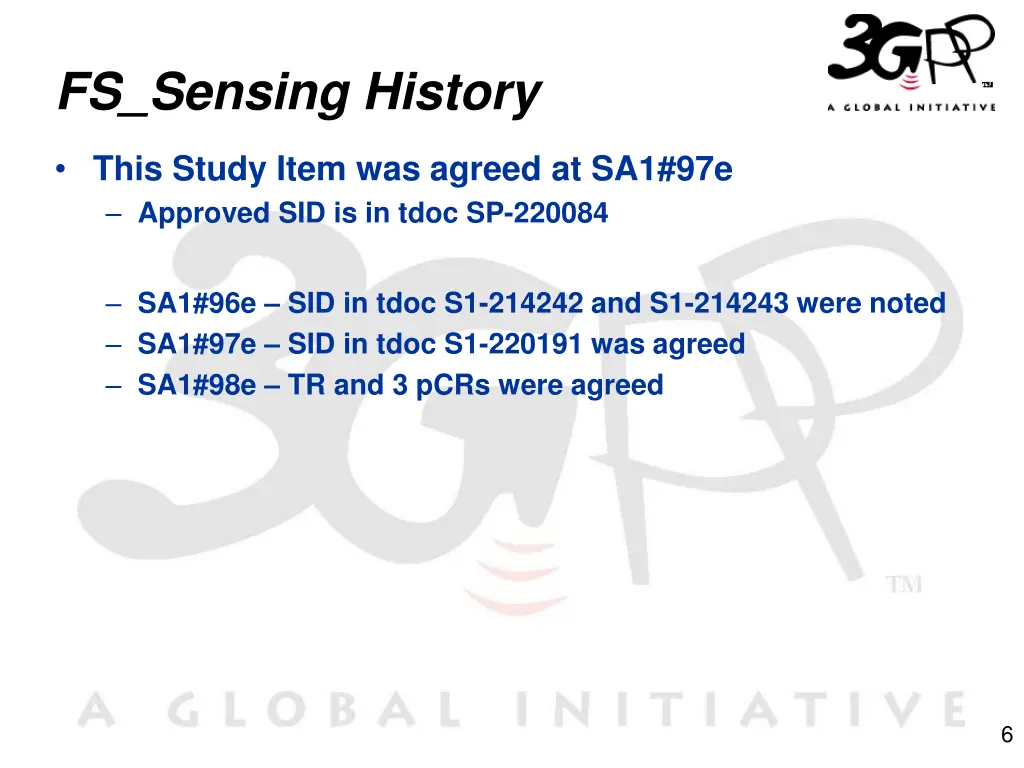 FS_Sensing History

3GPP™
A GLOBAL INITIATIVE

• This Study Item was agreed at SA1#97e
– Approved SID is in tdoc SP-220084

– SA1#96e – SID in tdoc S1-214242 and S1-214243 were noted
– SA1#97e – SID in tdoc S1-220191 was agreed
– SA1#98e – TR and 3 pCRs were agreed

3GPP™
A GLOBAL INITIATIVE

6